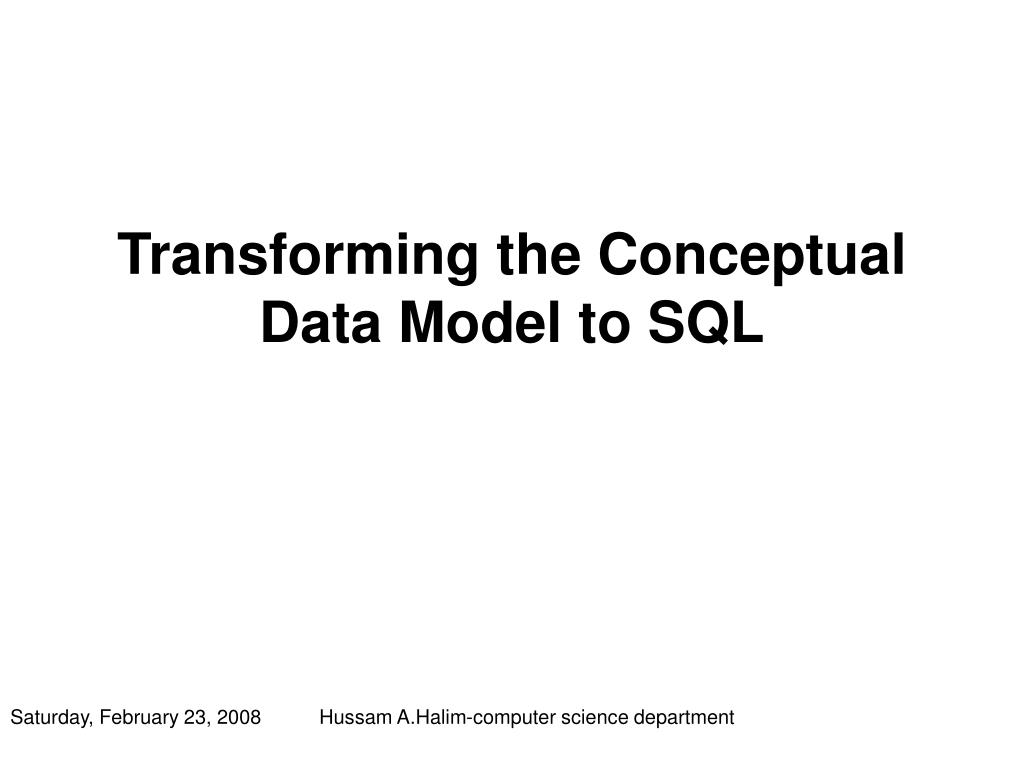 Transforming the Conceptual Data Model to SQL

Saturday, February 23, 2008

Hussam A.Halim-computer science department